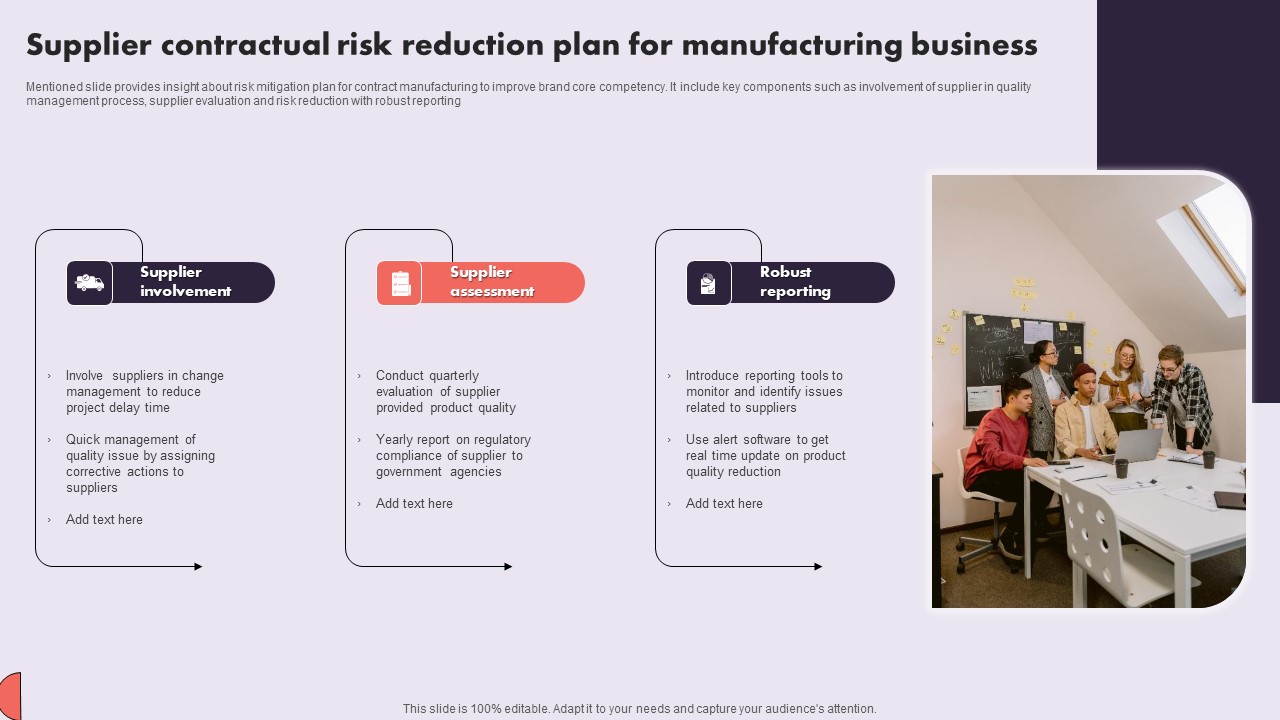 Supplier contractual risk reduction plan for manufacturing business

Mentioned slide provides insight about risk mitigation plan for contract manufacturing to improve brand core competency. It include key components such as involvement of supplier in quality management process, supplier evaluation and risk reduction with robust reporting

Supplier involvement

› Involve suppliers in change management to reduce project delay time

› Quick management of quality issue by assigning corrective actions to suppliers

› Add text here

Supplier assessment

› Conduct quarterly evaluation of supplier provided product quality

› Yearly report on regulatory compliance of supplier to government agencies

› Add text here

Robust reporting

› Introduce reporting tools to monitor and identify issues related to suppliers

› Use alert software to get real time update on product quality reduction

› Add text here

This slide is 100% editable. Adapt it to your needs and capture your audience's attention.